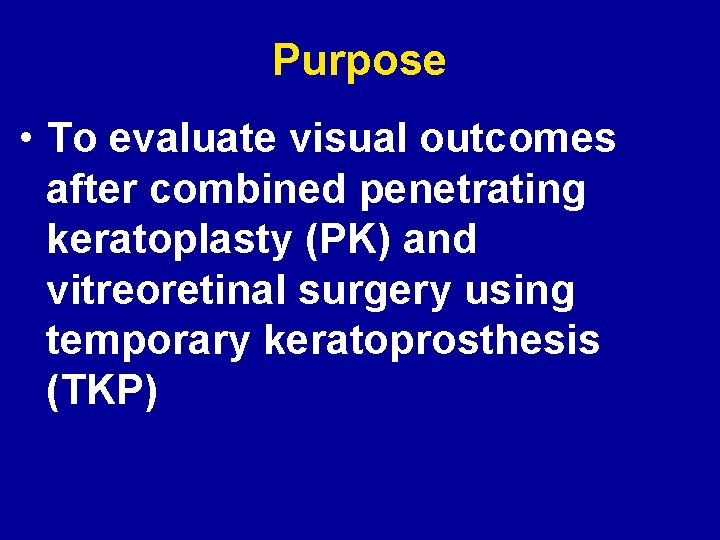 Purpose

• To evaluate visual outcomes after combined penetrating keratoplasty (PK) and vitreoretinal surgery using temporary keratoprosthesis (TKP)